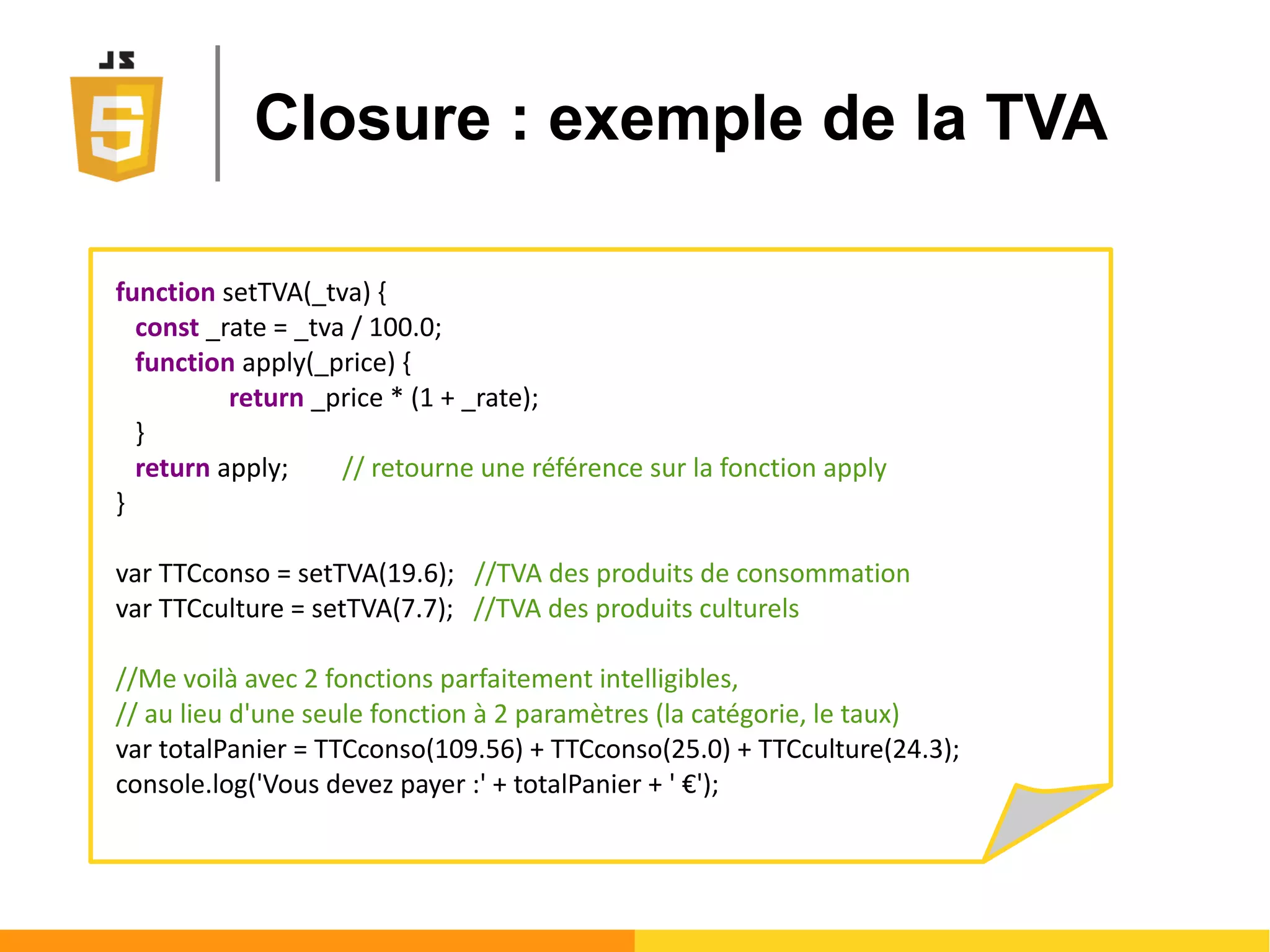 JS

5

Closure : exemple de la TVA

function setTVA(_tva) {
const _rate = _tva / 100.0;
function apply(_price) {
return _price * (1 + _rate);
}
return apply; // retourne une référence sur la fonction apply
}

var TTCconso = setTVA(19.6); //TVA des produits de consommation
var TTCculture = setTVA(7.7); //TVA des produits culturels

//Me voilà avec 2 fonctions parfaitement intelligibles,
// au lieu d'une seule fonction à 2 paramètres (la catégorie, le taux)
var totalPanier = TTCconso(109.56) + TTCconso(25.0) + TTCculture(24.3);
console.log('Vous devez payer :' + totalPanier + ' €');